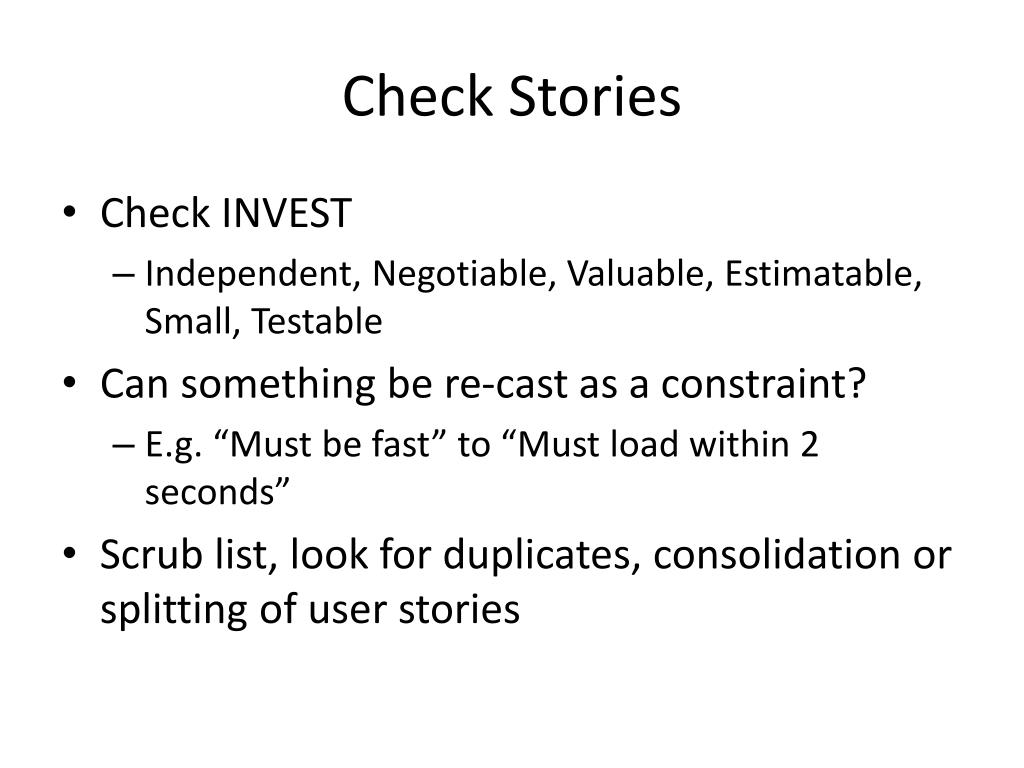 Check Stories

• Check INVEST
– Independent, Negotiable, Valuable, Estimatable, Small, Testable

• Can something be re-cast as a constraint?
– E.g. “Must be fast” to “Must load within 2 seconds”

• Scrub list, look for duplicates, consolidation or splitting of user stories